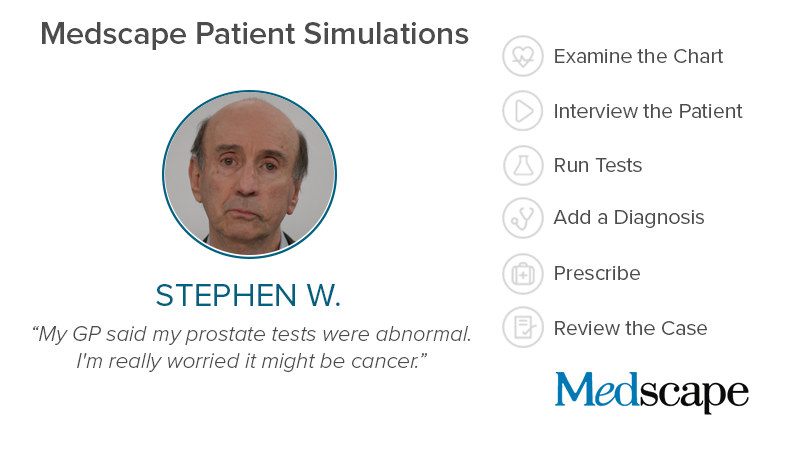 Medscape Patient Simulations

STEPHEN W.

“My GP said my prostate tests were abnormal. I'm really worried it might be cancer.”

Examine the Chart

Interview the Patient

Run Tests

Add a Diagnosis

Prescribe

Review the Case

Medscape